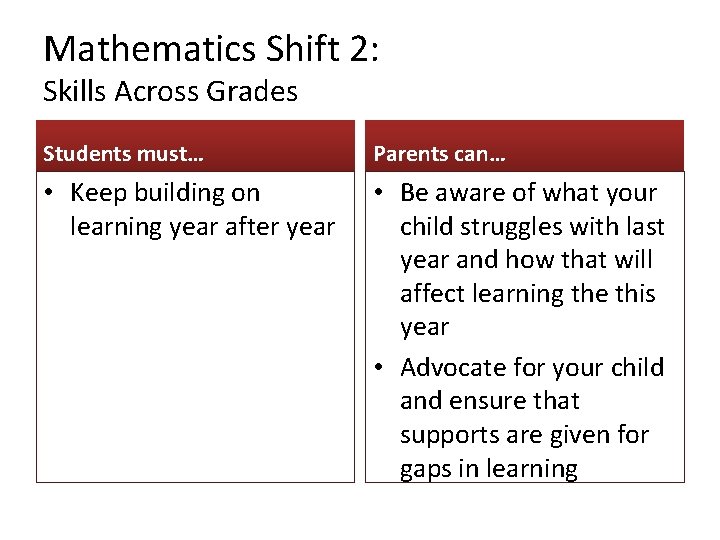 Mathematics Shift 2:
Skills Across Grades

Students must…

• Keep building on learning year after year

Parents can…

• Be aware of what your child struggles with last year and how that will affect learning the this year
• Advocate for your child and ensure that supports are given for gaps in learning